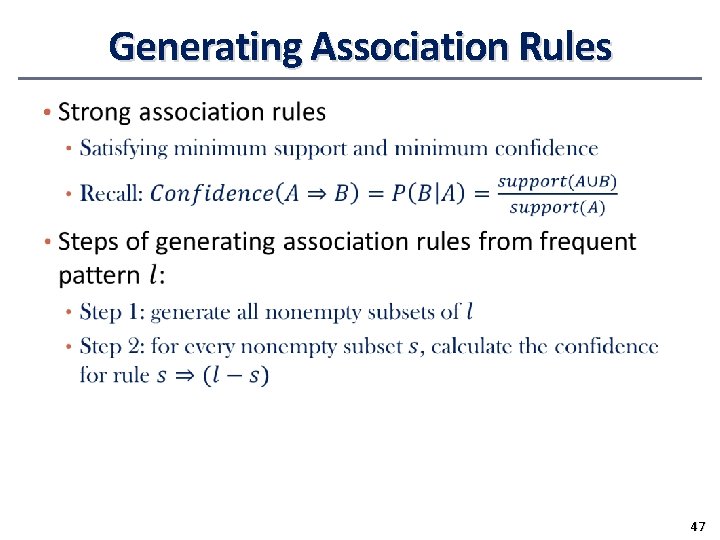 Generating Association Rules

• Strong association rules
  • Satisfying minimum support and minimum confidence
  • Recall: $Confidence(A \Rightarrow B) = P(B|A) = \frac{support(A \cup B)}{support(A)}$

• Steps of generating association rules from frequent pattern $l$:
  • Step 1: generate all nonempty subsets of $l$
  • Step 2: for every nonempty subset $s$, calculate the confidence for rule $s \Rightarrow (l - s)$

47